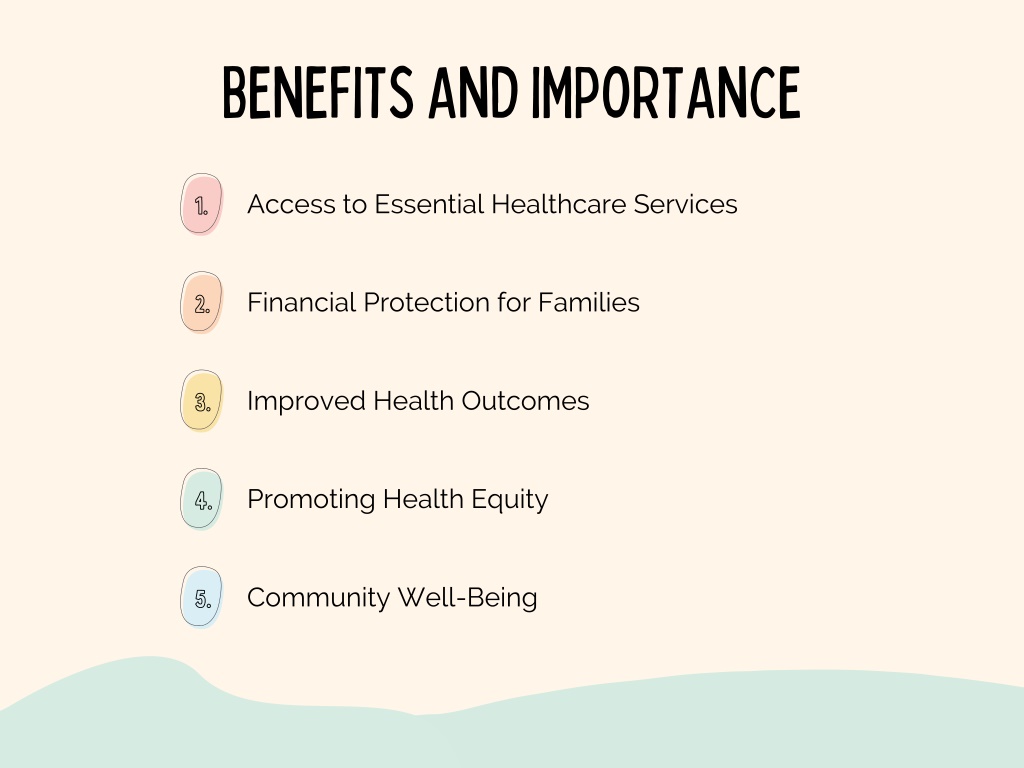 BENEFITS AND IMPORTANCE

1. Access to Essential Healthcare Services

2. Financial Protection for Families

3. Improved Health Outcomes

4. Promoting Health Equity

5. Community Well-Being